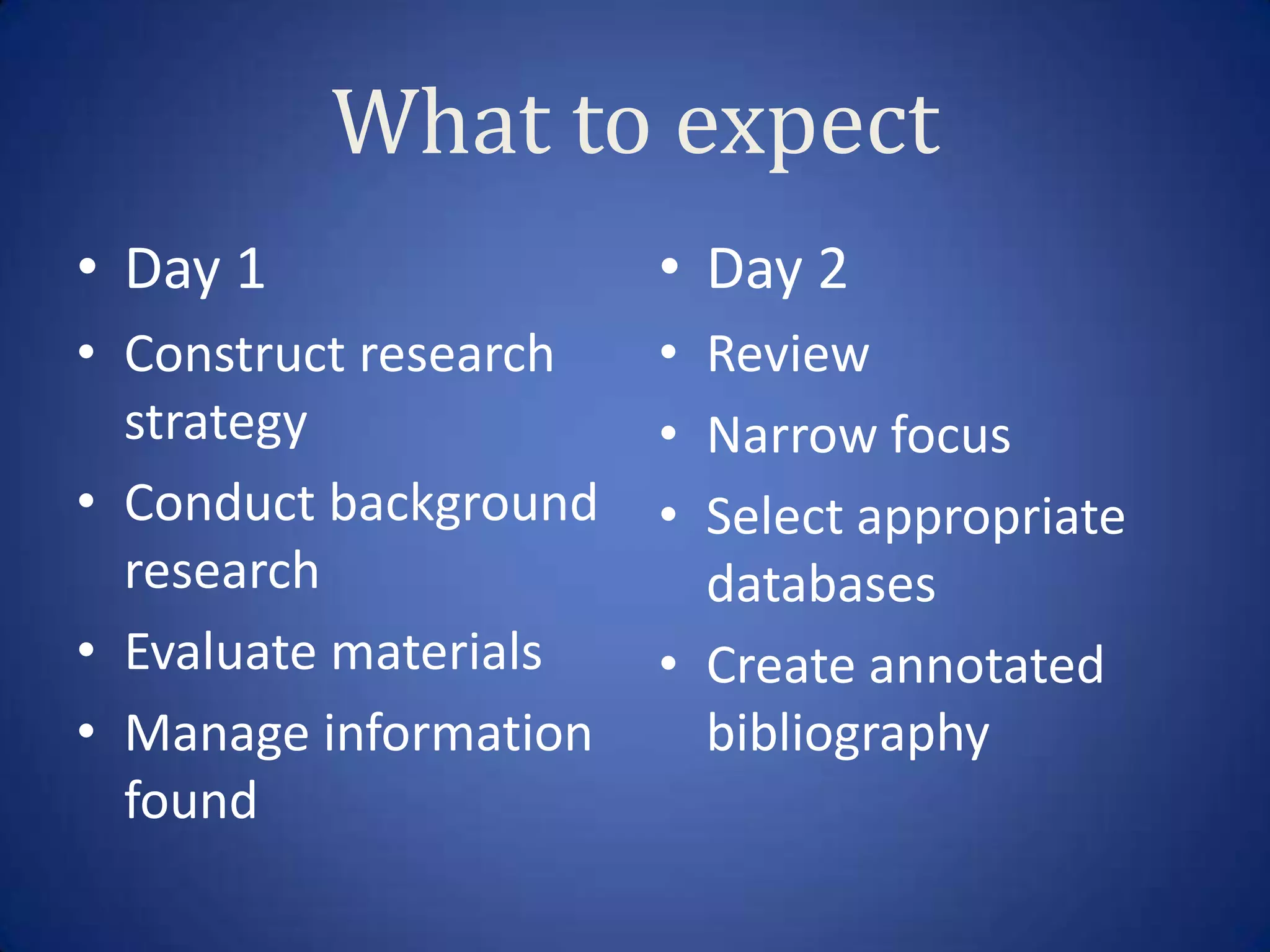 What to expect

• Day 1
• Construct research strategy
• Conduct background research
• Evaluate materials
• Manage information found

• Day 2
• Review
• Narrow focus
• Select appropriate databases
• Create annotated bibliography